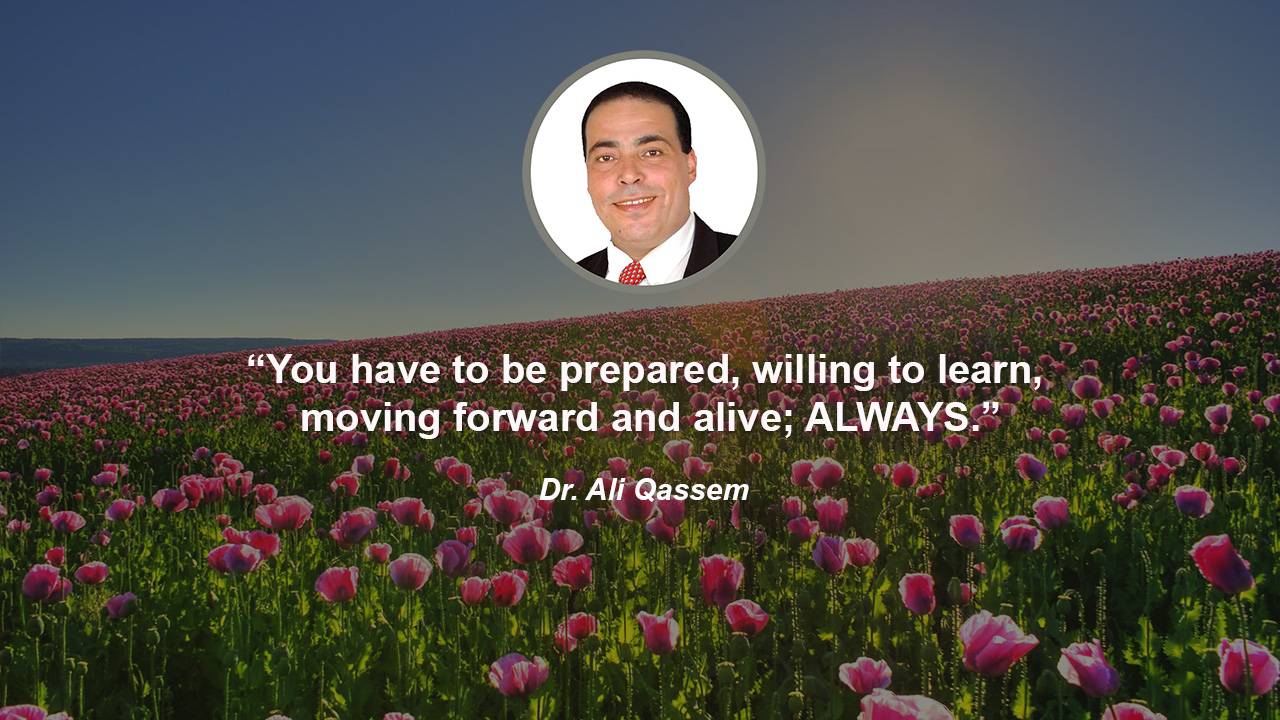 “You have to be prepared, willing to learn, moving forward and alive; ALWAYS.”

Dr. Ali Qassem